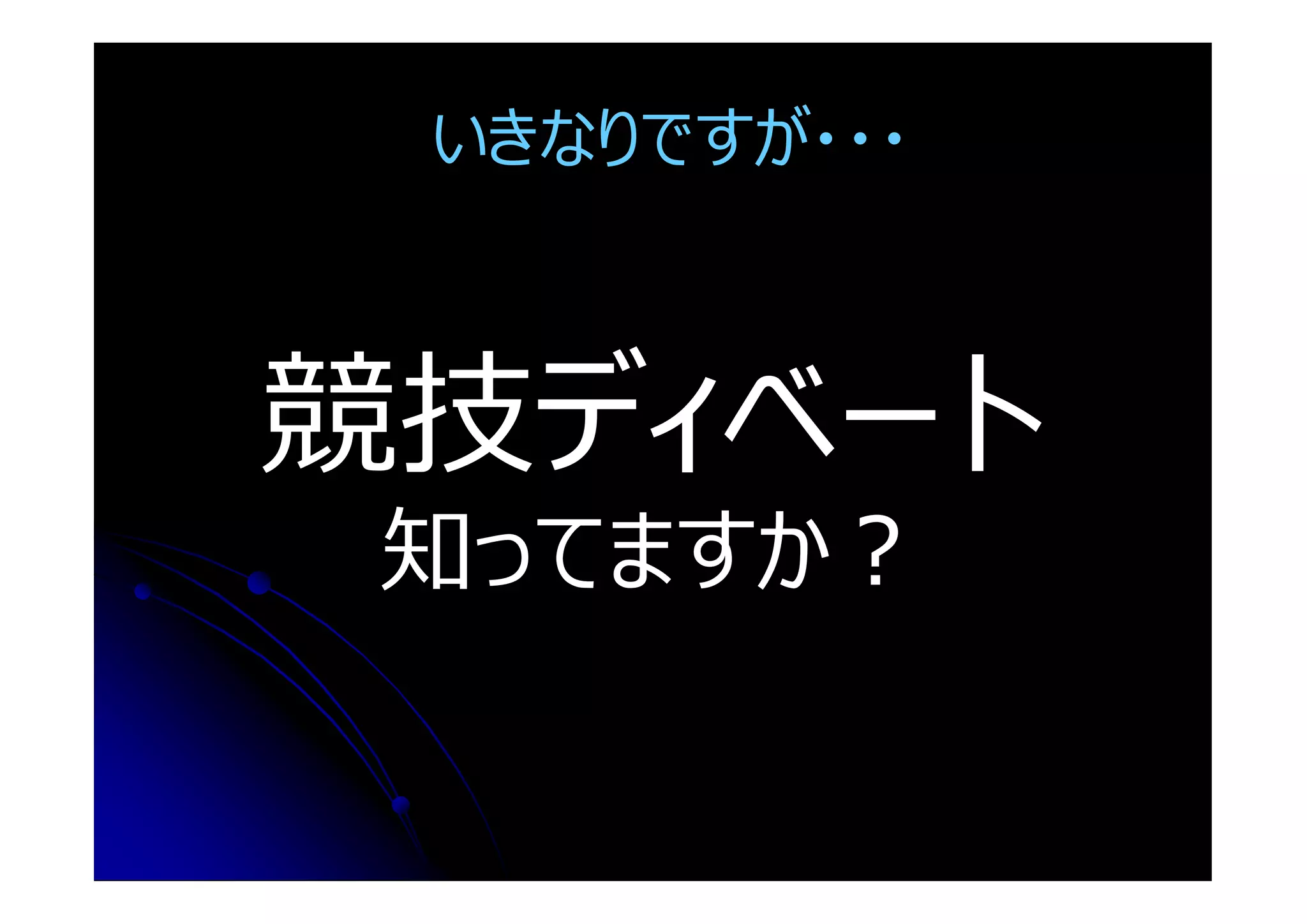 いきなりですが・・・

競技ディベート
知ってますか？